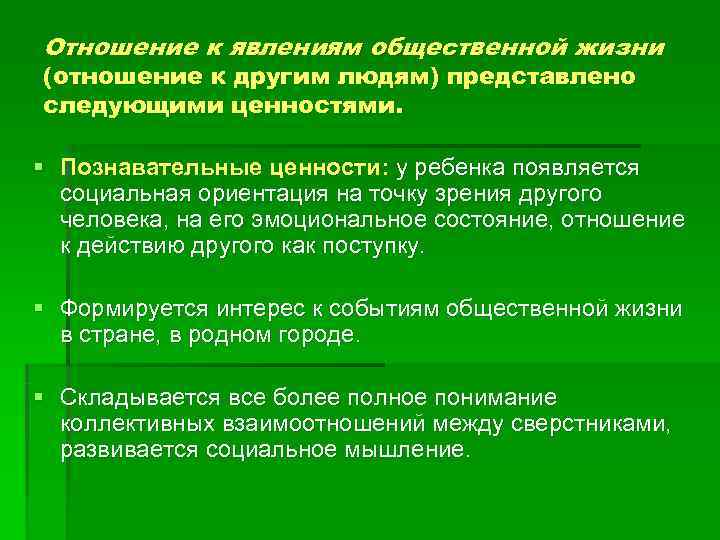 Отношение к явлениям общественной жизни (отношение к другим людям) представлено следующими ценностями.

▪ Познавательные ценности: у ребенка появляется социальная ориентация на точку зрения другого человека, на его эмоциональное состояние, отношение к действию другого как поступку.

▪ Формируется интерес к событиям общественной жизни в стране, в родном городе.

▪ Складывается все более полное понимание коллективных взаимоотношений между сверстниками, развивается социальное мышление.